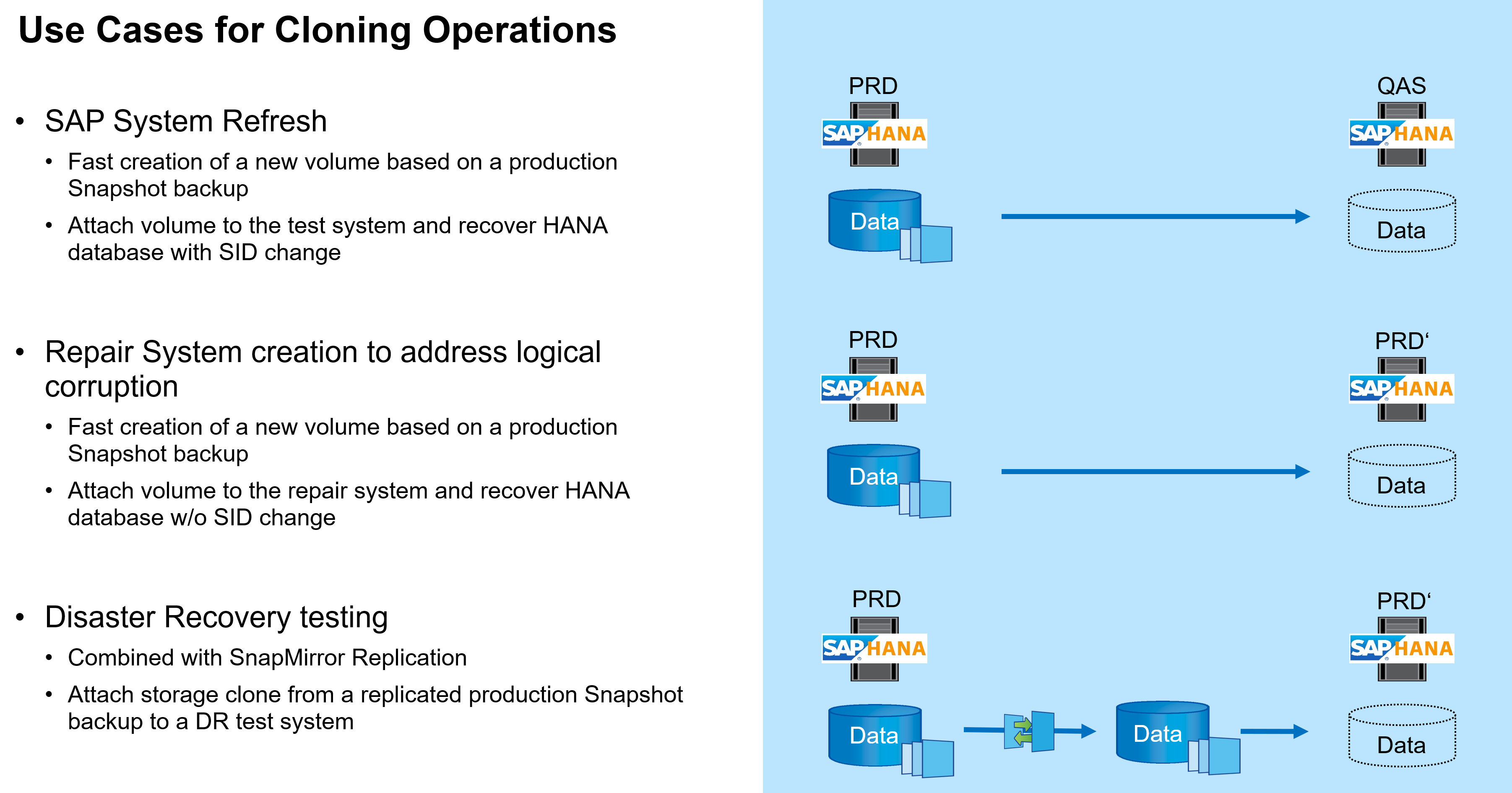 Use Cases for Cloning Operations

• SAP System Refresh
  • Fast creation of a new volume based on a production Snapshot backup
  • Attach volume to the test system and recover HANA database with SID change

• Repair System creation to address logical corruption
  • Fast creation of a new volume based on a production Snapshot backup
  • Attach volume to the repair system and recover HANA database w/o SID change

• Disaster Recovery testing
  • Combined with SnapMirror Replication
  • Attach storage clone from a replicated production Snapshot backup to a DR test system

PRD
SAP HANA
Data

QAS
SAP HANA
Data

PRD
SAP HANA
Data

PRD‘
SAP HANA
Data

PRD
SAP HANA
Data

Data

PRD‘
SAP HANA
Data